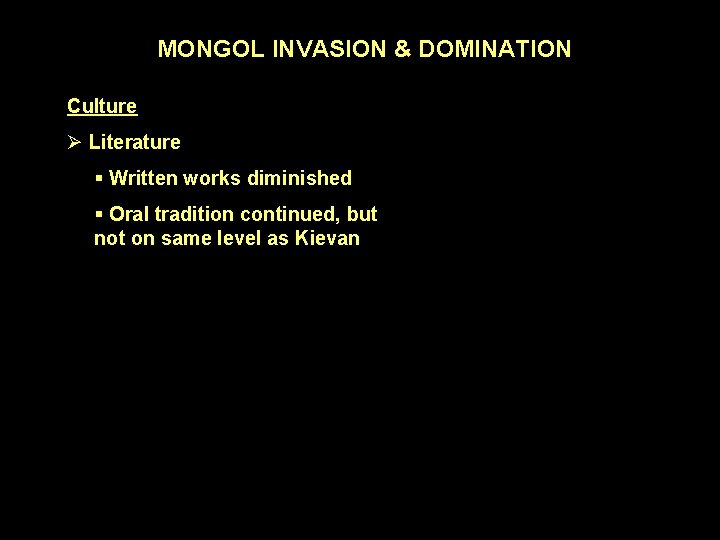 MONGOL INVASION & DOMINATION

Culture

➢ Literature

▪ Written works diminished

▪ Oral tradition continued, but not on same level as Kievan